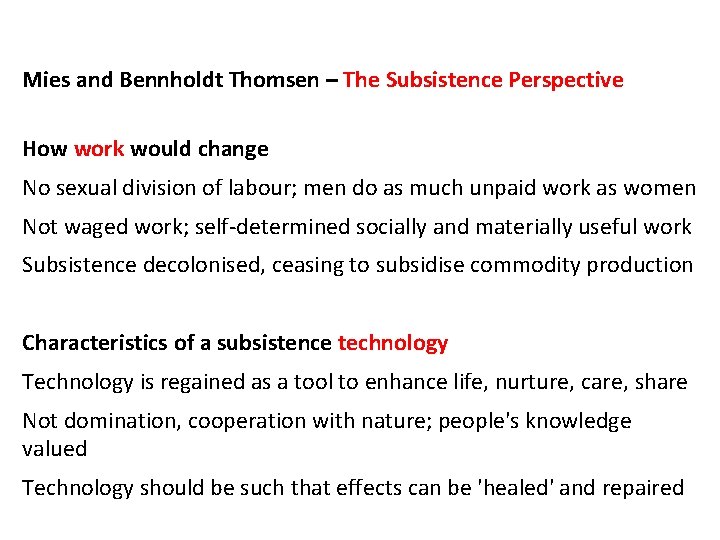 Mies and Bennholdt Thomsen – The Subsistence Perspective

How work would change

No sexual division of labour; men do as much unpaid work as women

Not waged work; self-determined socially and materially useful work

Subsistence decolonised, ceasing to subsidise commodity production

Characteristics of a subsistence technology

Technology is regained as a tool to enhance life, nurture, care, share

Not domination, cooperation with nature; people's knowledge valued

Technology should be such that effects can be 'healed' and repaired